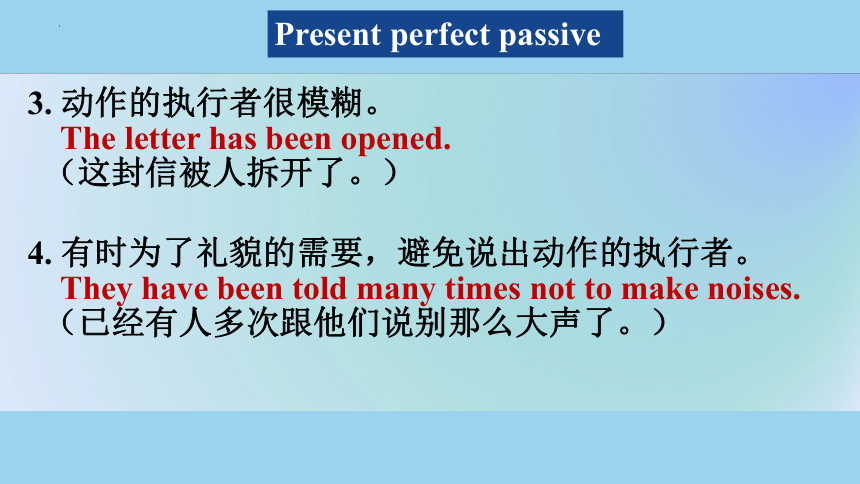 Present perfect passive

3. 动作的执行者很模糊。
The letter has been opened.
（这封信被人拆开了。）

4. 有时为了礼貌的需要，避免说出动作的执行者。
They have been told many times not to make noises.
（已经有人多次跟他们说别那么大声了。）